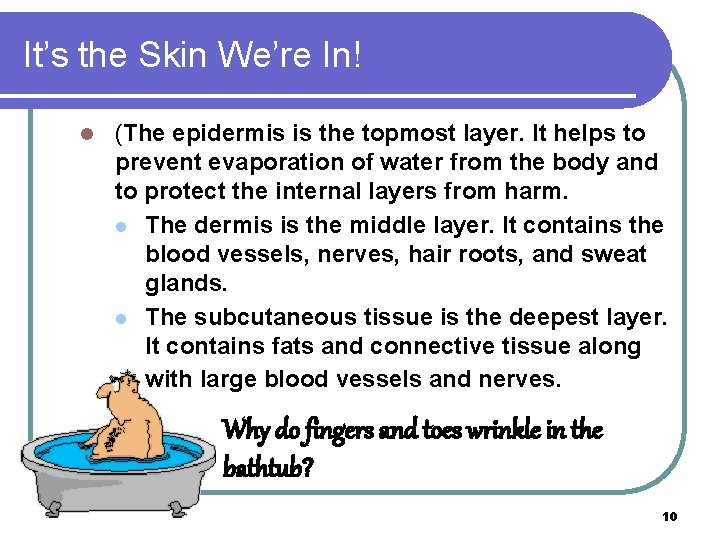 It's the Skin We're In!

(The epidermis is the topmost layer. It helps to prevent evaporation of water from the body and to protect the internal layers from harm.

The dermis is the middle layer. It contains the blood vessels, nerves, hair roots, and sweat glands.

The subcutaneous tissue is the deepest layer. It contains fats and connective tissue along with large blood vessels and nerves.

Why do fingers and toes wrinkle in the bathtub?

10